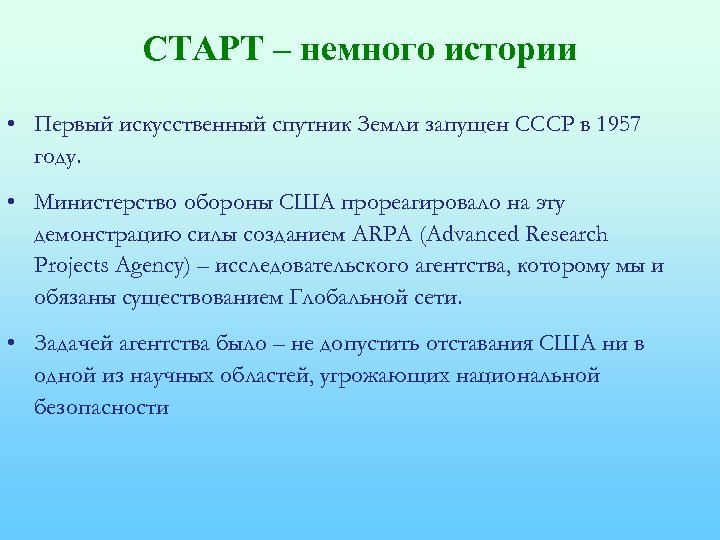 СТАРТ – немного истории

• Первый искусственный спутник Земли запущен СССР в 1957 году.

• Министерство обороны США прореагировало на эту демонстрацию силы созданием ARPA (Advanced Research Projects Agency) – исследовательского агентства, которому мы и обязаны существованием Глобальной сети.

• Задачей агентства было – не допустить отставания США ни в одной из научных областей, угрожающих национальной безопасности